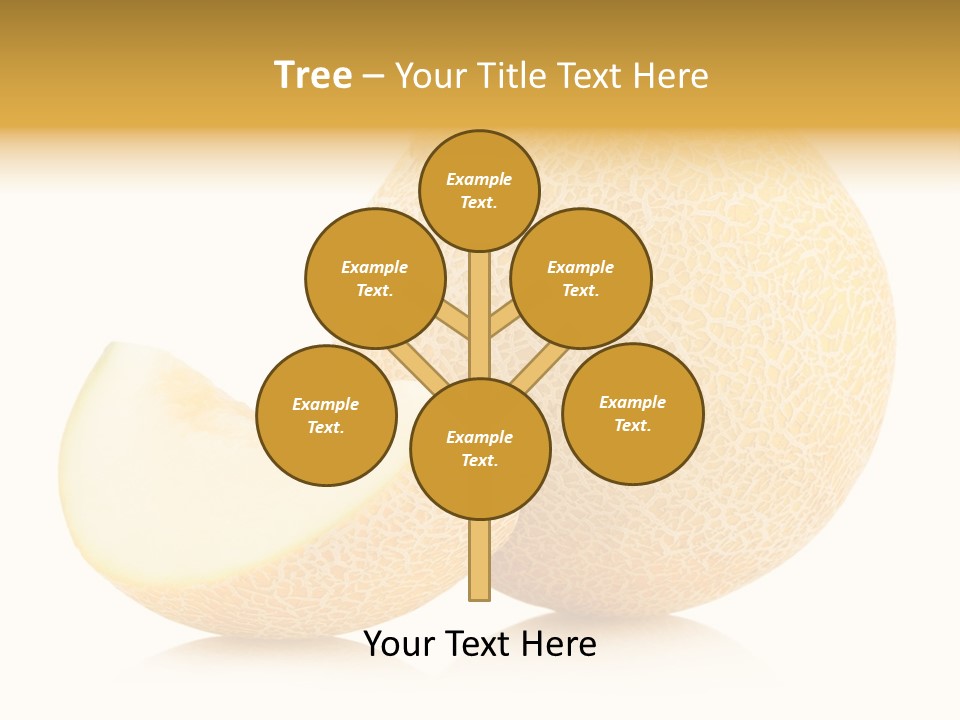 Tree – Your Title Text Here

Example Text.

Example Text.

Example Text.

Example Text.

Example Text.

Example Text.

Your Text Here